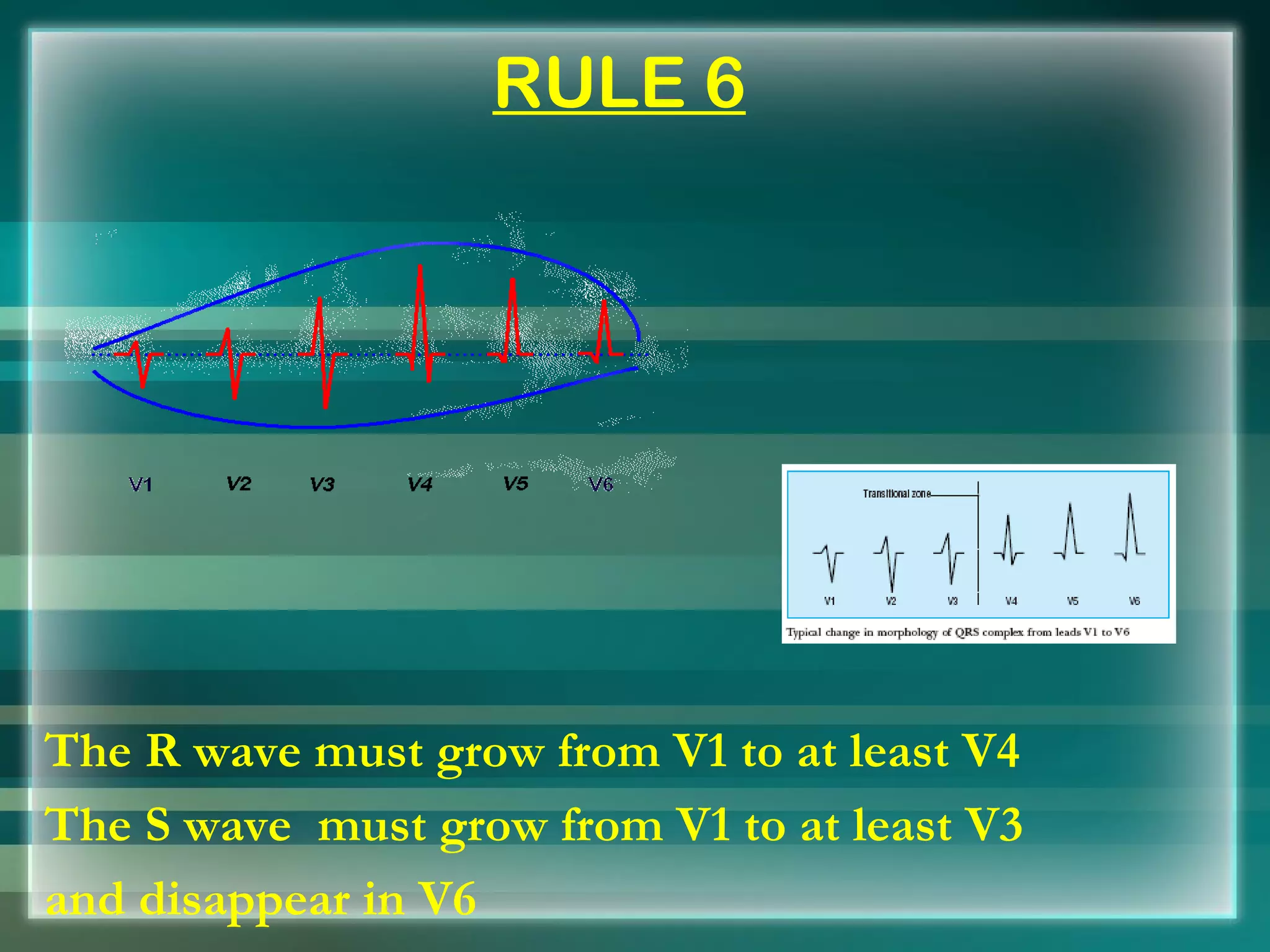 RULE 6

V1 V2 V3 V4 V5 V6

Transitional zone

V1 V2 V3 V4 V5 V6

Typical change in morphology of QRS complex from leads V1 to V6

The R wave must grow from V1 to at least V4
The S wave must grow from V1 to at least V3 and disappear in V6